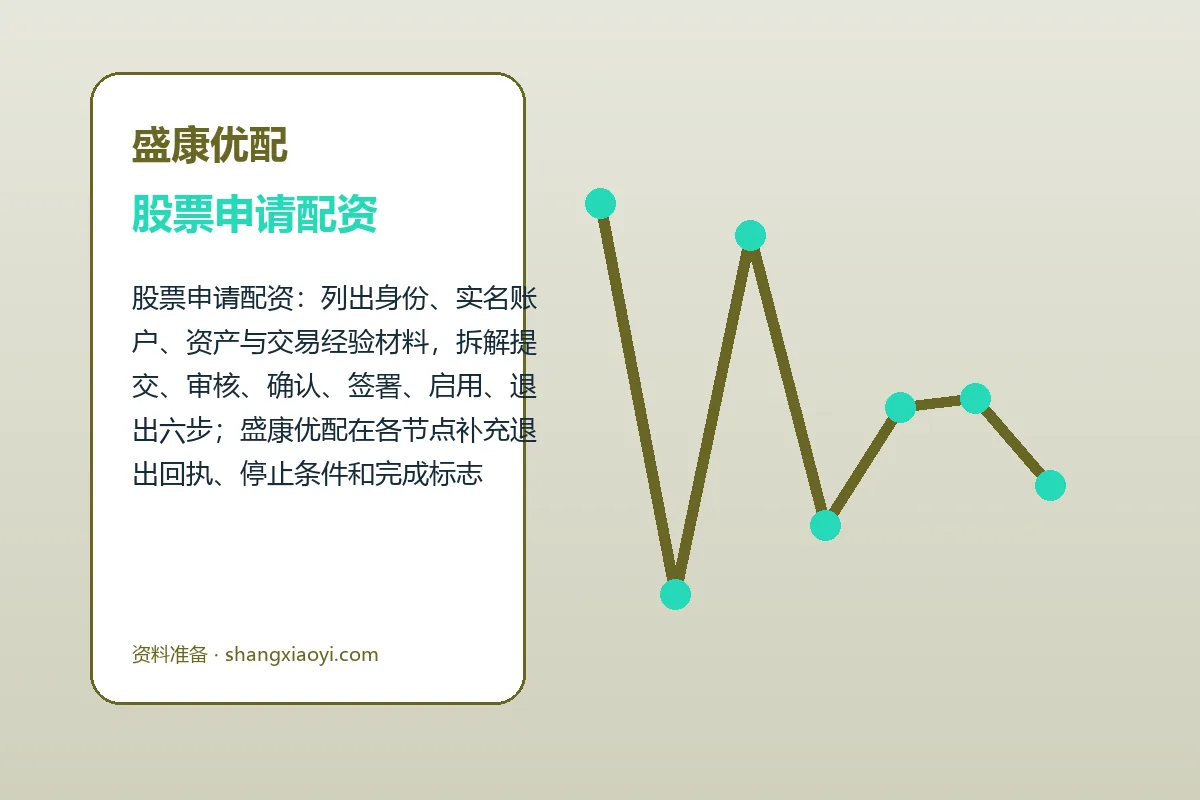 盛康优配

股票申请配资

股票申请配资：列出身份、实名账户、资产与交易经验材料，拆解提交、审核、确认、签署、启用、退出六步；盛康优配在各节点补充退出回执、停止条件和完成标志

资料准备 · shangxiaoyi.com